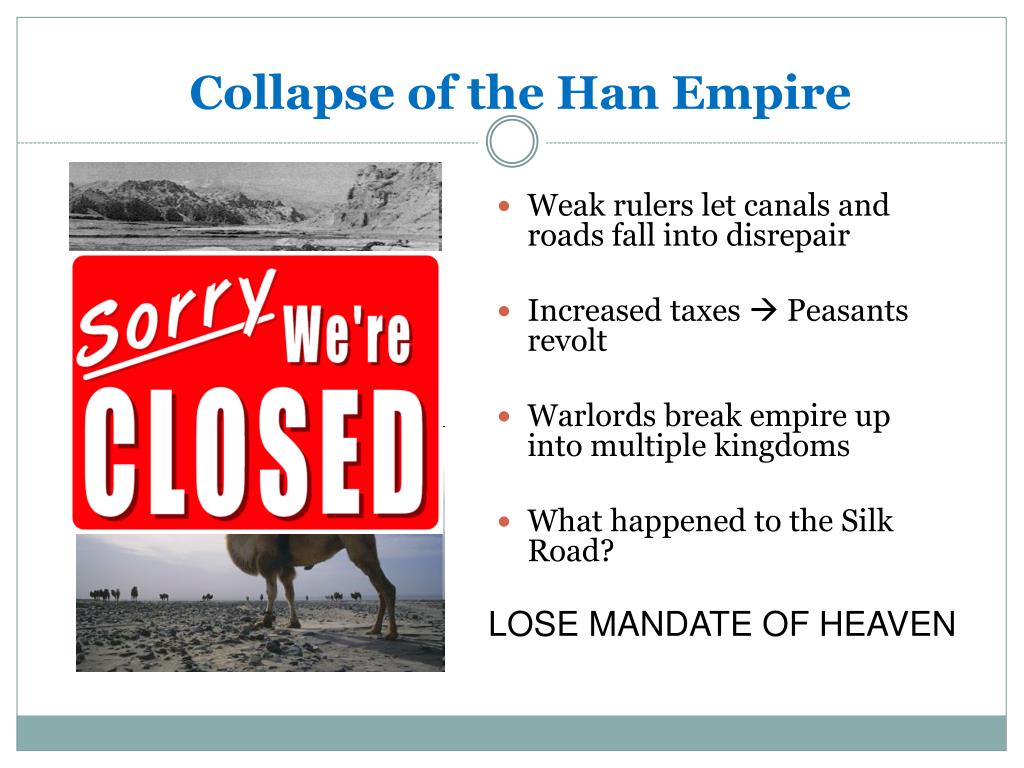 Collapse of the Han Empire

Sorry We're CLOSED

- Weak rulers let canals and roads fall into disrepair
- Increased taxes → Peasants revolt
- Warlords break empire up into multiple kingdoms
- What happened to the Silk Road?

LOSE MANDATE OF HEAVEN